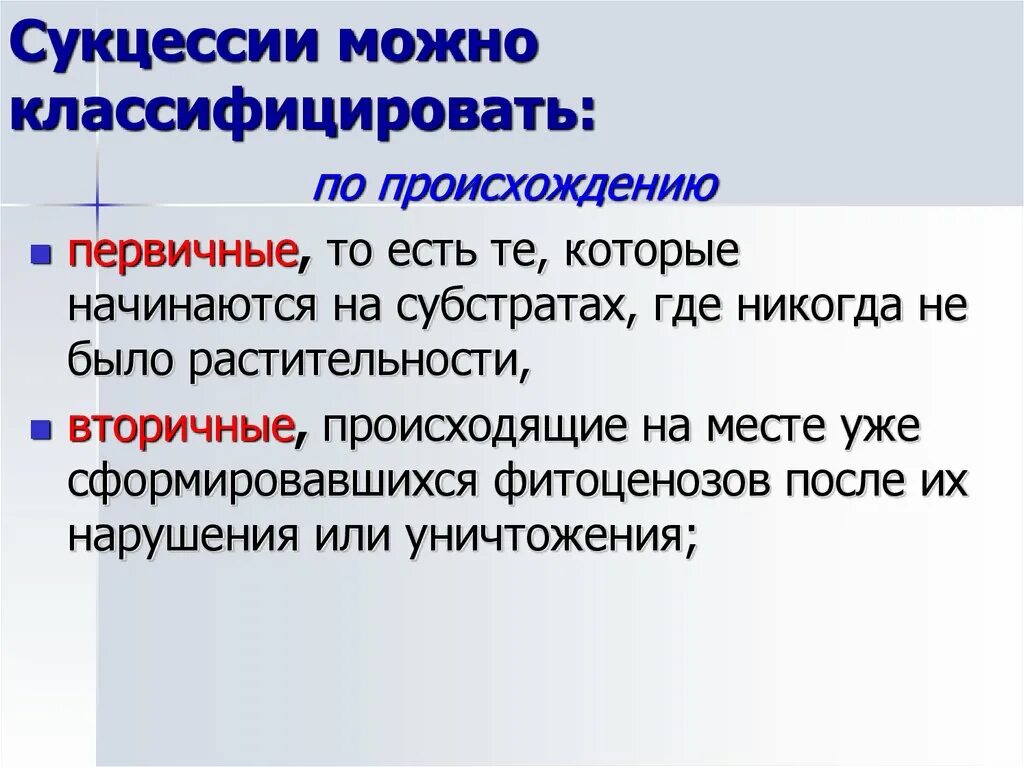 Сукцессии можно классифицировать:

по происхождению

первичные, то есть те, которые начинаются на субстратах, где никогда не было растительности,

вторичные, происходящие на месте уже сформировавшихся фитоценозов после их нарушения или уничтожения;